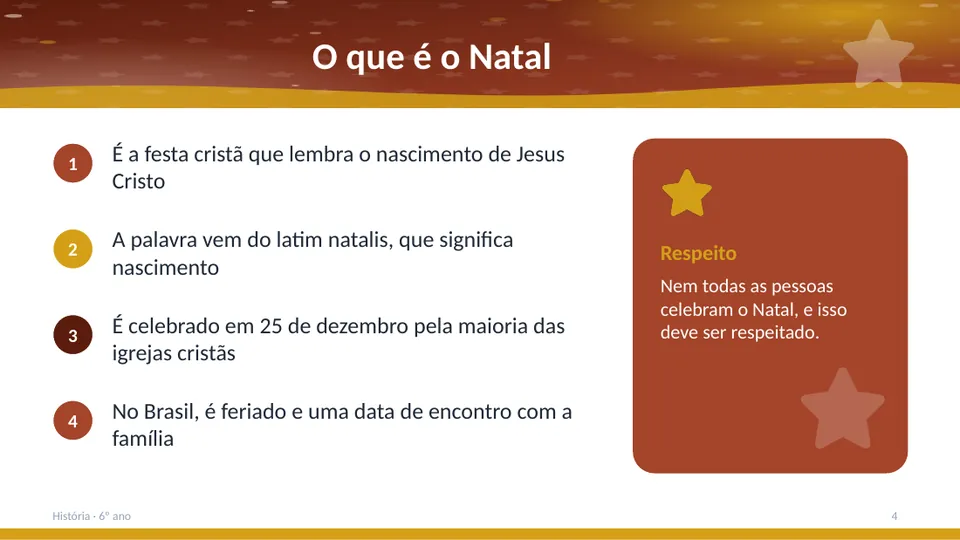 O que é o Natal

1 É a festa cristã que lembra o nascimento de Jesus Cristo

2 A palavra vem do latim natalis, que significa nascimento

3 É celebrado em 25 de dezembro pela maioria das igrejas cristãs

4 No Brasil, é feriado e uma data de encontro com a família

Respeito

Nem todas as pessoas celebram o Natal, e isso deve ser respeitado.

História · 6º ano

4